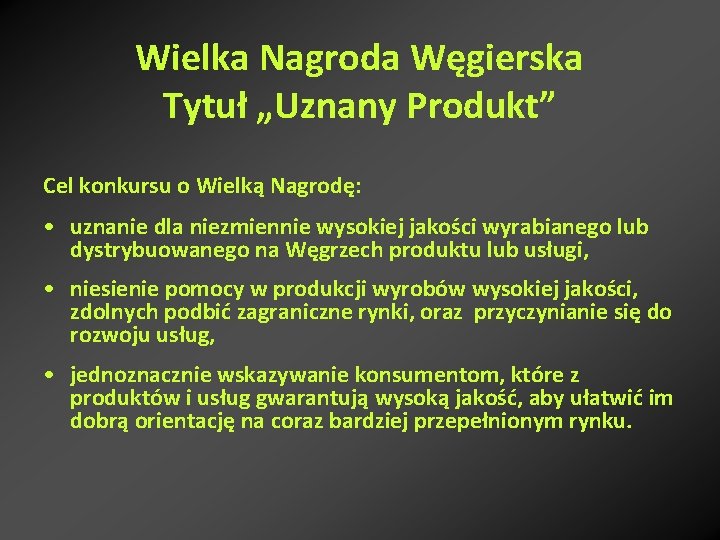 Wielka Nagroda Węgierska
Tytuł „Uznany Produkt”

Cel konkursu o Wielką Nagrodę:

• uznanie dla niezmiennie wysokiej jakości wyrabianego lub dystrybuowanego na Węgrzech produktu lub usługi,

• niesienie pomocy w produkcji wyrobów wysokiej jakości, zdolnych podbić zagraniczne rynki, oraz przyczynianie się do rozwoju usług,

• jednoznacznie wskazywanie konsumentom, które z produktów i usług gwarantują wysoką jakość, aby ułatwić im dobrą orientację na coraz bardziej przepełnionym rynku.